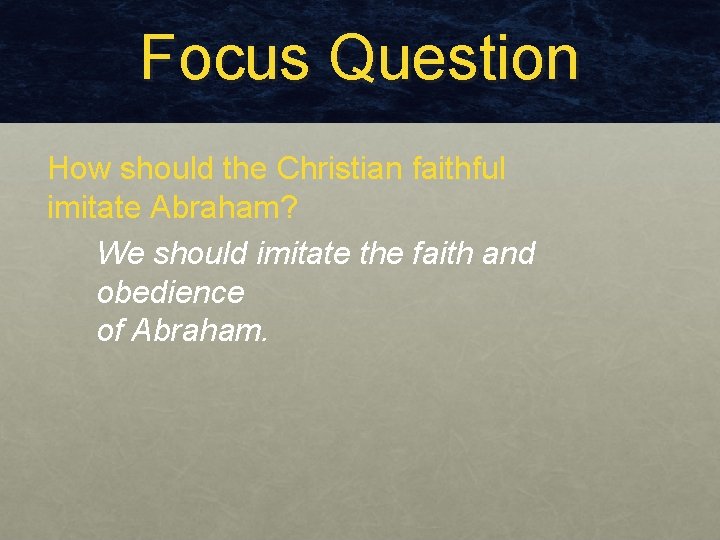 Focus Question

How should the Christian faithful imitate Abraham?

We should imitate the faith and obedience of Abraham.